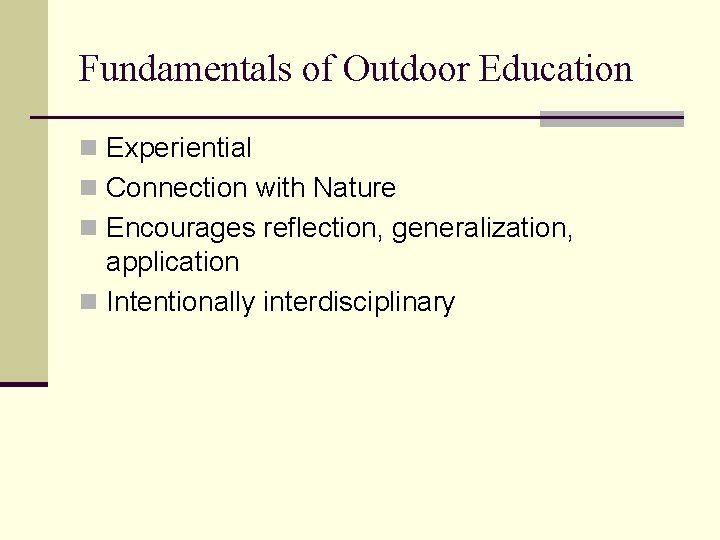 Fundamentals of Outdoor Education

- Experiential
- Connection with Nature
- Encourages reflection, generalization, application
- Intentionally interdisciplinary